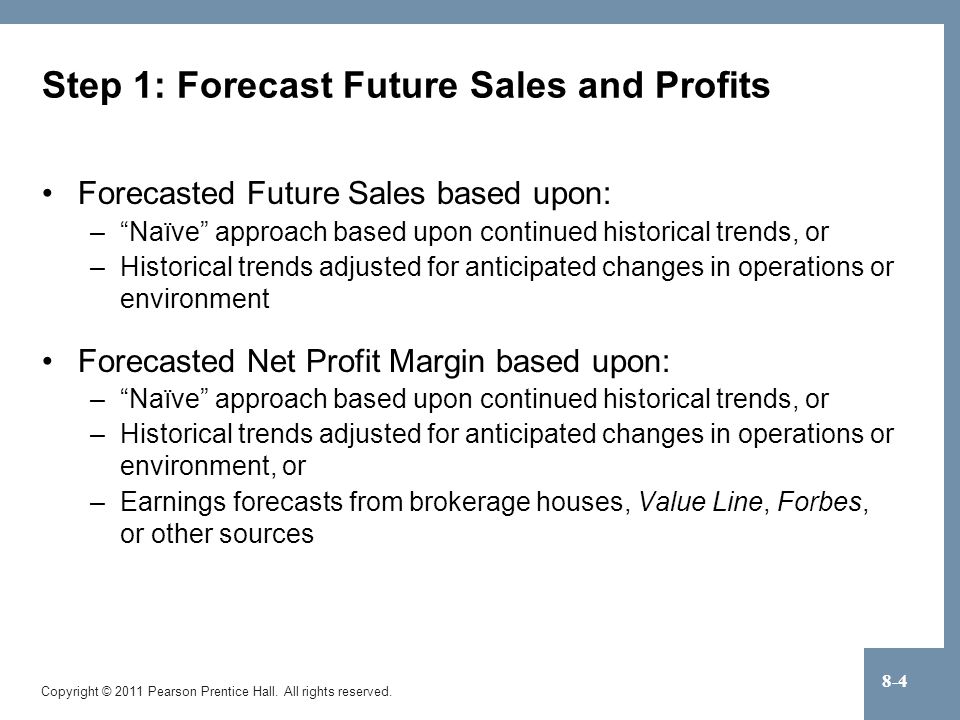 Step 1: Forecast Future Sales and Profits

• Forecasted Future Sales based upon:
– “Naïve” approach based upon continued historical trends, or
– Historical trends adjusted for anticipated changes in operations or environment

• Forecasted Net Profit Margin based upon:
– “Naïve” approach based upon continued historical trends, or
– Historical trends adjusted for anticipated changes in operations or environment, or
– Earnings forecasts from brokerage houses, Value Line, Forbes, or other sources

Copyright © 2011 Pearson Prentice Hall. All rights reserved.

8-4